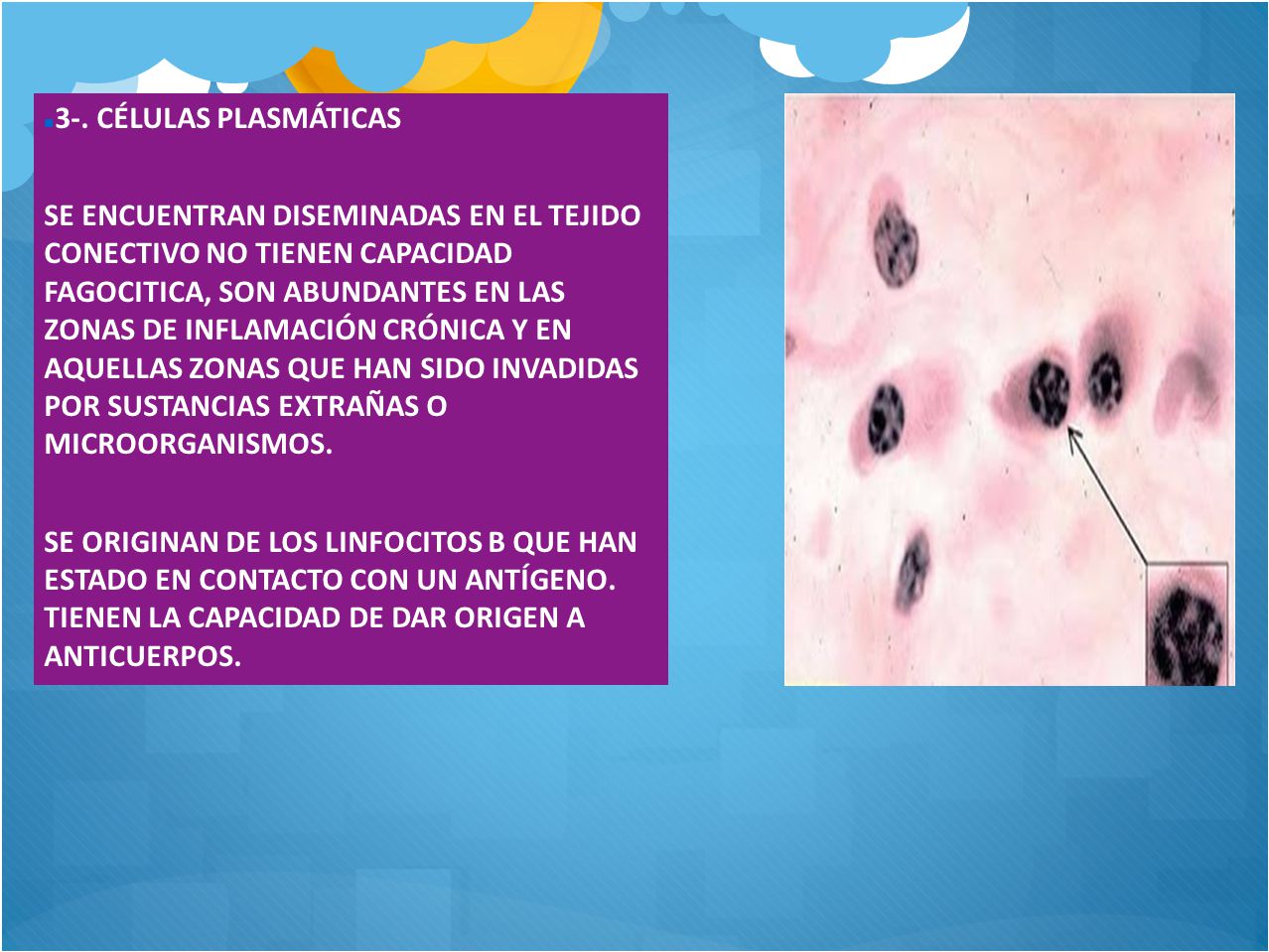 3-. CÉLULAS PLASMÁTICAS

SE ENCUENTRAN DISEMINADAS EN EL TEJIDO CONECTIVO NO TIENEN CAPACIDAD FAGOCITICA, SON ABUNDANTES EN LAS ZONAS DE INFLAMACIÓN CRÓNICA Y EN AQUELLAS ZONAS QUE HAN SIDO INVADIDAS POR SUSTANCIAS EXTRAÑAS O MICROORGANISMOS.

SE ORIGINAN DE LOS LINFOCITOS B QUE HAN ESTADO EN CONTACTO CON UN ANTÍGENO. TIENEN LA CAPACIDAD DE DAR ORIGEN A ANTICUERPOS.